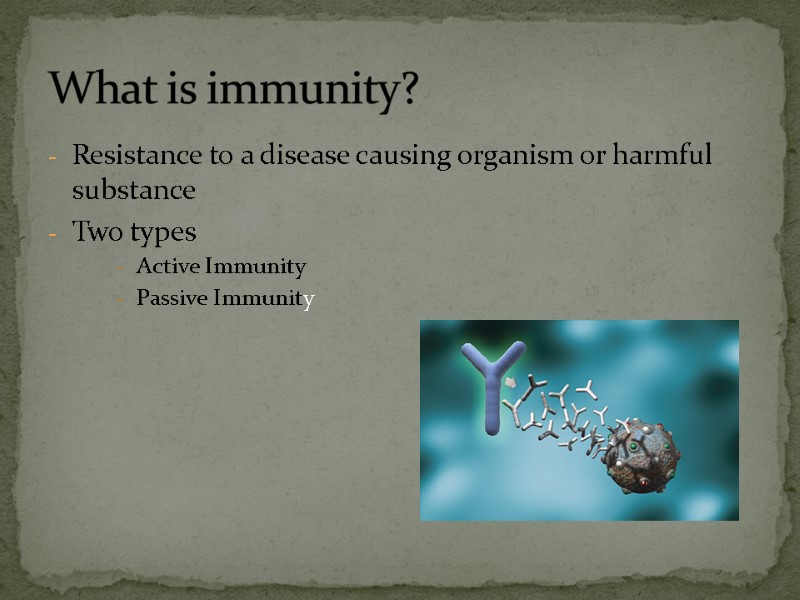 What is immunity?

- Resistance to a disease causing organism or harmful substance
- Two types
  - Active Immunity
  - Passive Immunity